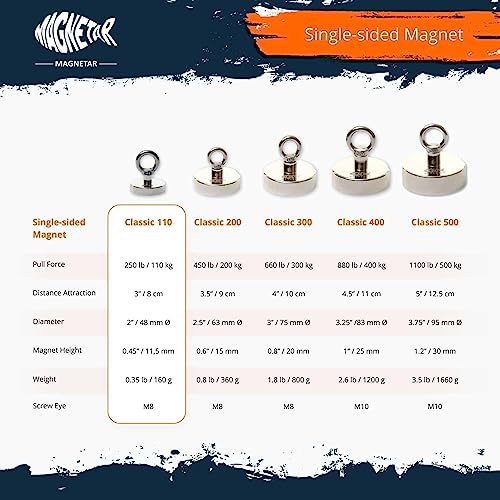 MAGNETAR

MAGNETAR

Single-sided Magnet

| Single-sided Magnet | Classic 110 | Classic 200 | Classic 300 | Classic 400 | Classic 500 |
|---|---|---|---|---|---|
| Pull Force | 250 lb / 110 kg | 450 lb / 200 kg | 660 lb / 300 kg | 880 lb / 400 kg | 1100 lb / 500 kg |
| Distance Attraction | 3" / 8 cm | 3.5" / 9 cm | 4" / 10 cm | 4.5" / 11 cm | 5" / 12.5 cm |
| Diameter | 2" / 48 mm Ø | 2.5" / 63 mm Ø | 3" / 75 mm Ø | 3.25" /83 mm Ø | 3.75" / 95 mm Ø |
| Magnet Height | 0.45" / 11.5 mm | 0.6" / 15 mm | 0.8" / 20 mm | 1" / 25 mm | 1.2" / 30 mm |
| Weight | 0.35 lb / 160 g | 0.8 lb / 360 g | 1.8 lb / 800 g | 2.6 lb / 1200 g | 3.5 lb / 1660 g |
| Screw Eye | M8 | M8 | M8 | M10 | M10 |